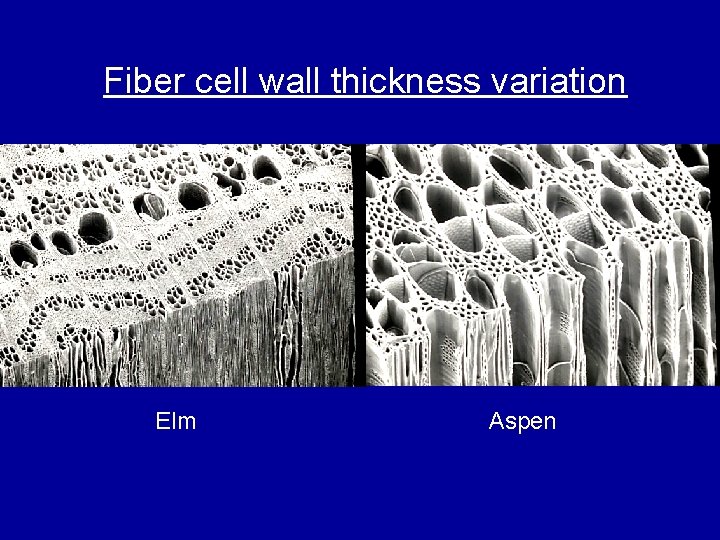 Fiber cell wall thickness variation

Elm

Aspen